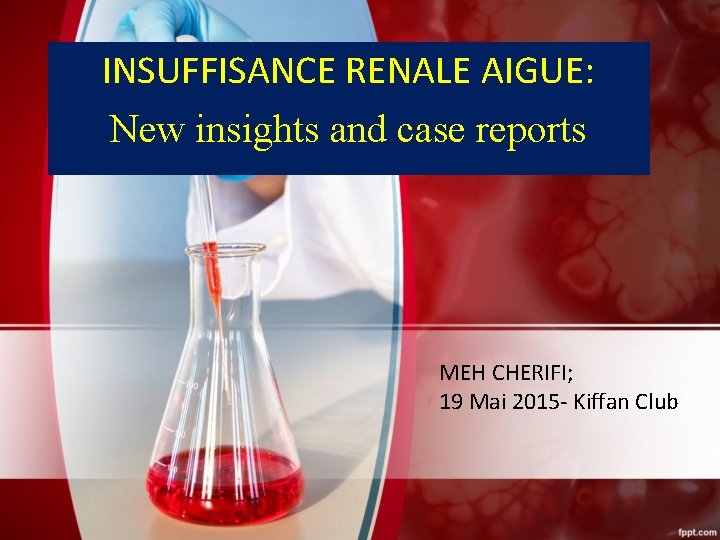 INSUFFISANCE RENALE AIGUE:
New insights and case reports

MEH CHERIFI;
19 Mai 2015- Kiffan Club

fppt.com